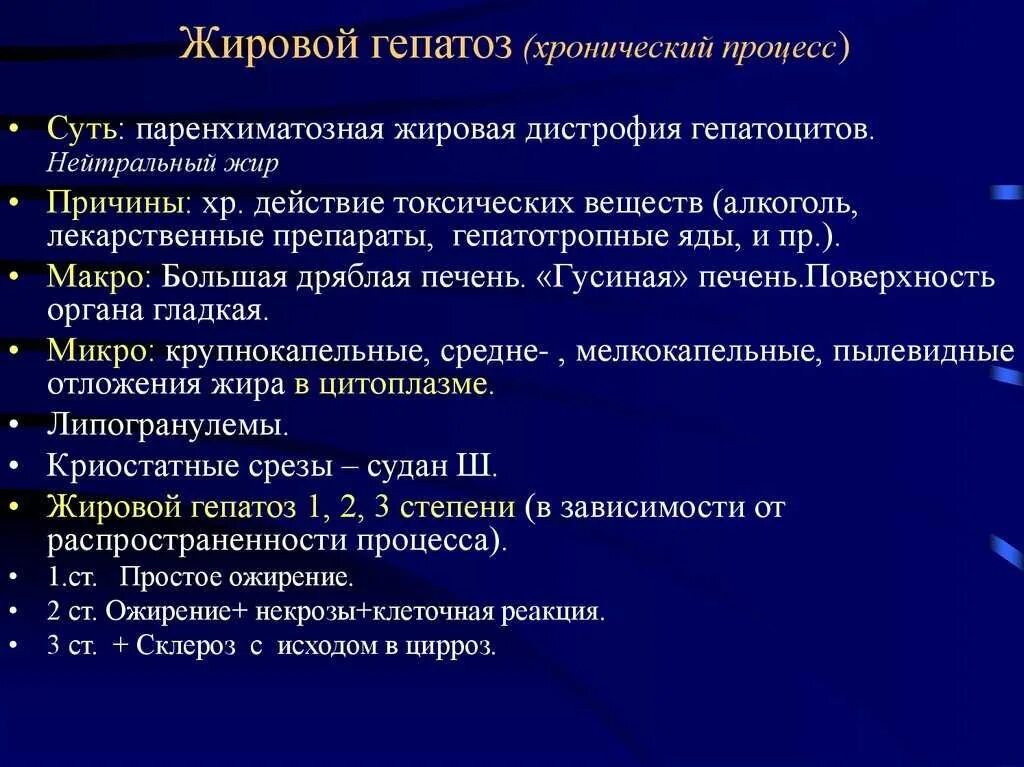 Жировой гепатоз (хронический процесс)

• Суть: паренхиматозная жировая дистрофия гепатоцитов. Нейтральный жир
• Причины: хр. действие токсических веществ (алкоголь, лекарственные препараты, гепатотропные яды, и пр.).
• Макро: Большая дряблая печень. «Гусиная» печень.Поверхность органа гладкая.
• Микро: крупнокапельные, средне- , мелкокапельные, пылевидные отложения жира в цитоплазме.
• Липогранулемы.
• Криостатные срезы – судан Ш.
• Жировой гепатоз 1, 2, 3 степени (в зависимости от распространенности процесса).
• 1.ст. Простое ожирение.
• 2 ст. Ожирение+ некрозы+клеточная реакция.
• 3 ст. + Склероз с исходом в цирроз.